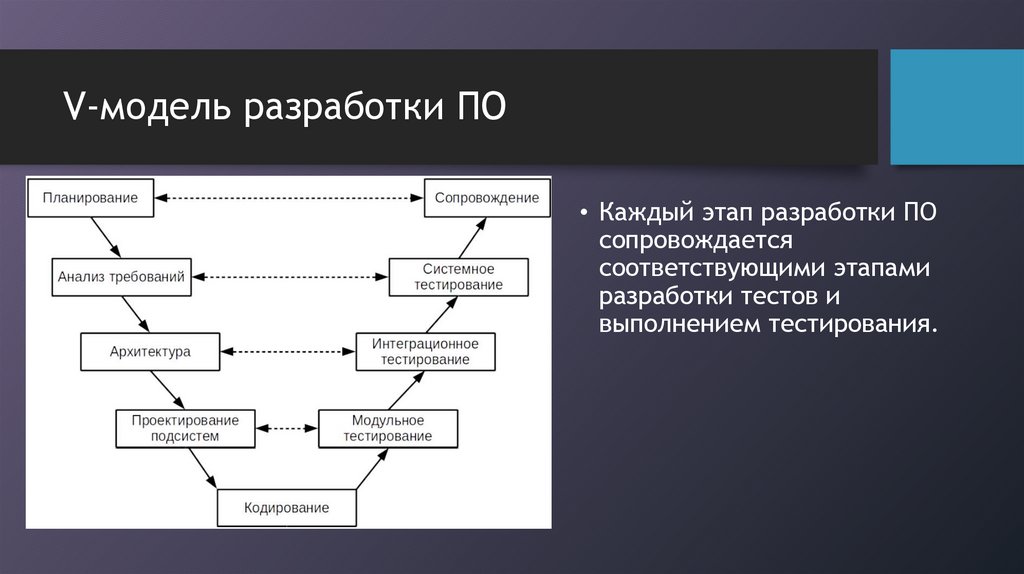 V-модель разработки ПО

Планирование
Сопровождение
Анализ требований
Системное тестирование
Архитектура
Интеграционное тестирование
Проектирование подсистем
Модульное тестирование
Кодирование

• Каждый этап разработки ПО сопровождается соответствующими этапами разработки тестов и выполнением тестирования.